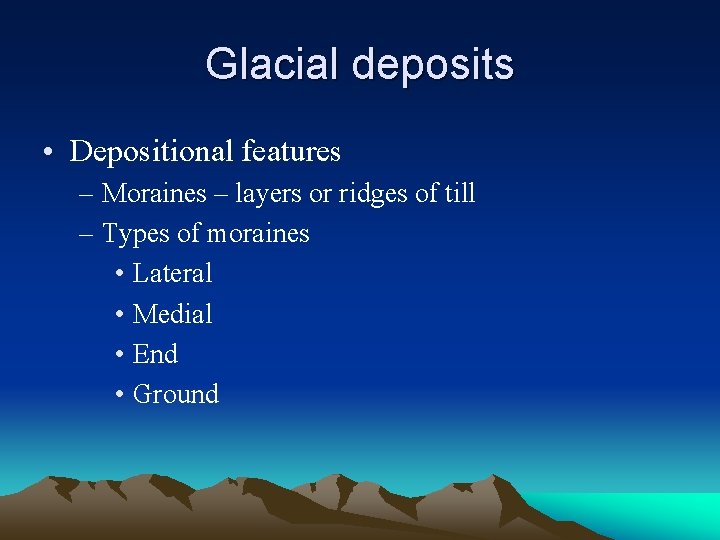 Glacial deposits

• Depositional features
– Moraines – layers or ridges of till
– Types of moraines
• Lateral
• Medial
• End
• Ground